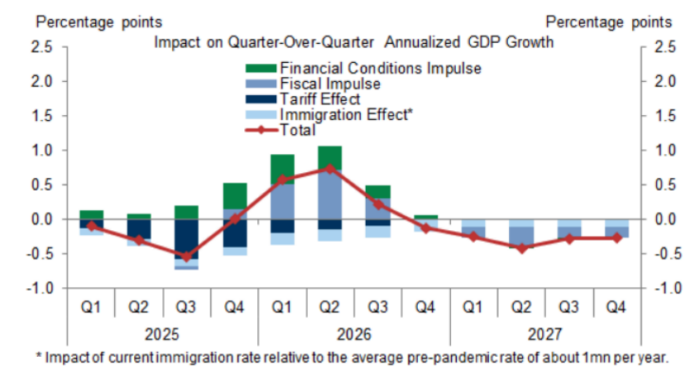 Percentage points
Percentage points
Impact on Quarter-Over-Quarter Annualized GDP Growth
Financial Conditions Impulse
Fiscal Impulse
Tariff Effect
Immigration Effect*
Total

2.5
2.0
1.5
1.0
0.5
0.0
-0.5
-1.0

2.5
2.0
1.5
1.0
0.5
0.0
-0.5
-1.0

Q1 Q2 Q3 Q4 Q1 Q2 Q3 Q4 Q1 Q2 Q3 Q4
2025
2026
2027

* Impact of current immigration rate relative to the average pre-pandemic rate of about 1mn per year.